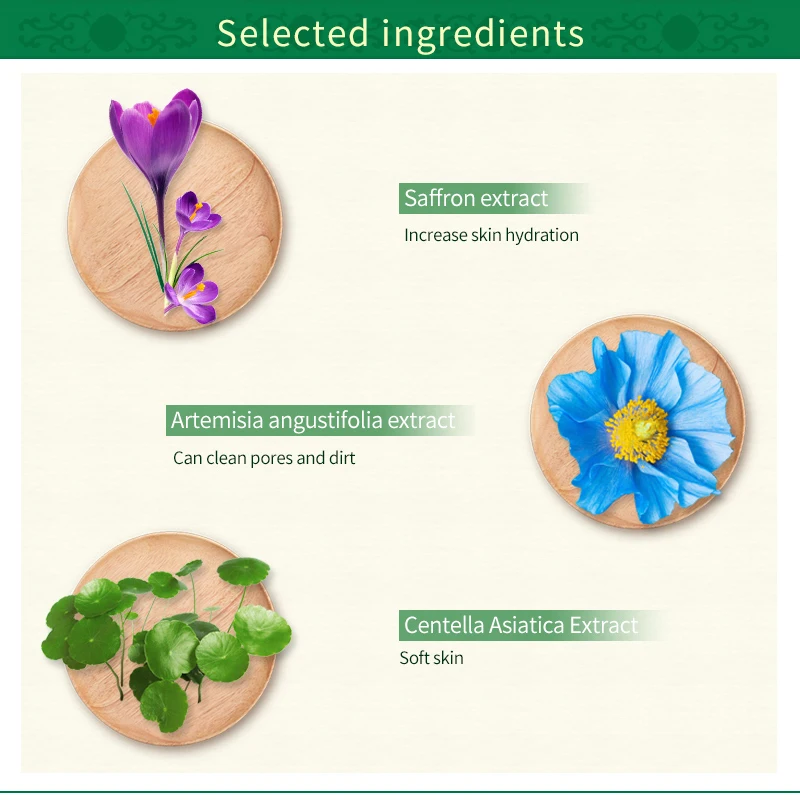 Selected ingredients

Saffron extract
Increase skin hydration

Artemisia angustifolia extract
Can clean pores and dirt

Centella Asiatica Extract
Soft skin